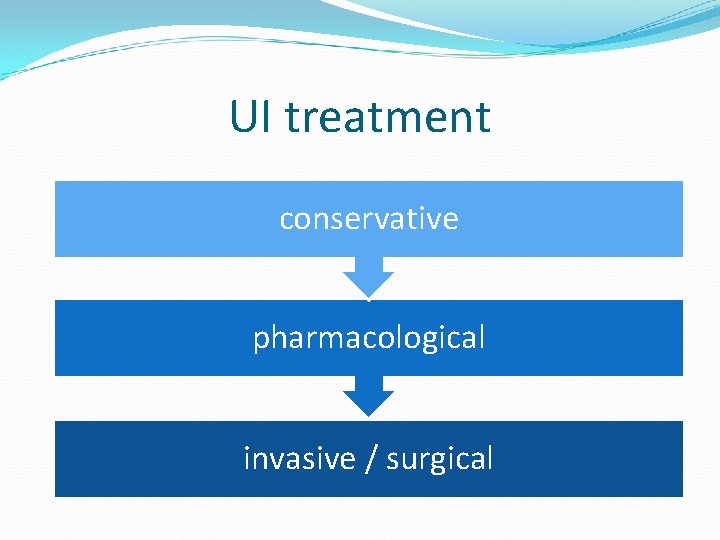 UI treatment

conservative

pharmacological

invasive / surgical